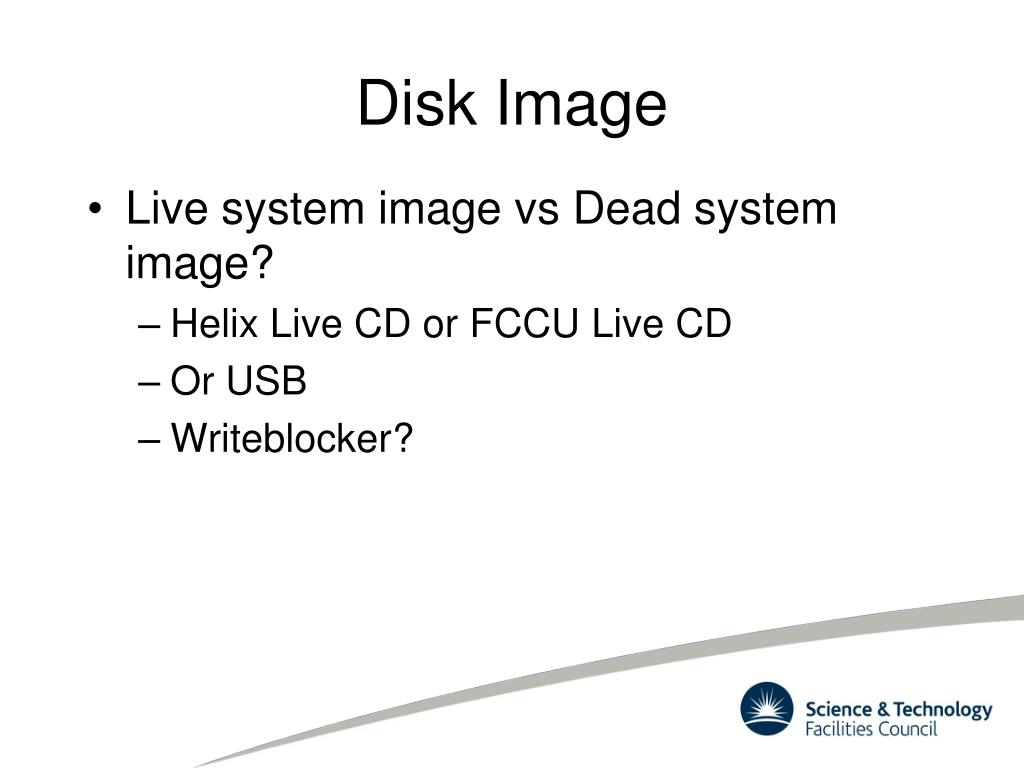 Disk Image

• Live system image vs Dead system image?
– Helix Live CD or FCCU Live CD
– Or USB
– Writeblocker?

Science & Technology Facilities Council